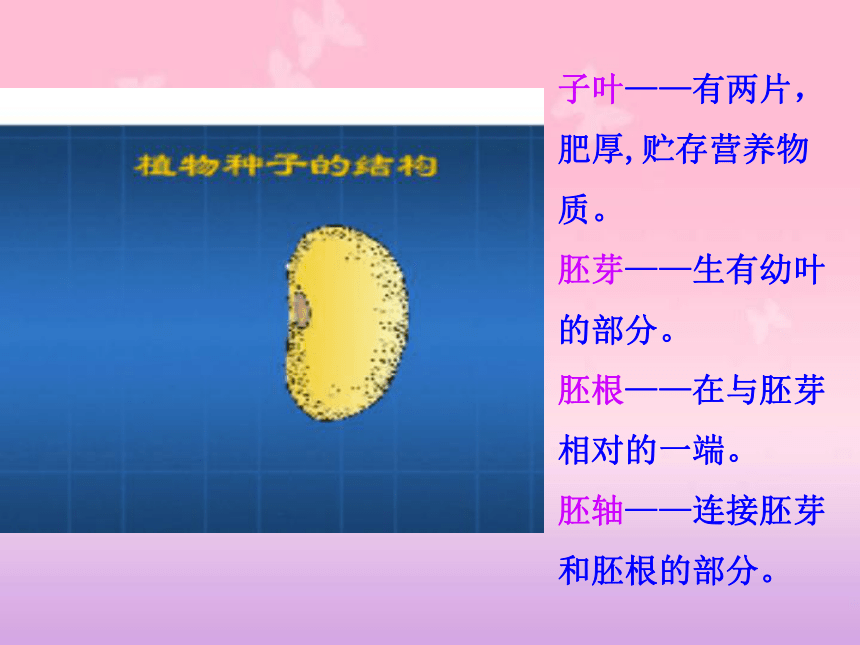 植物种子的结构

子叶——有两片，肥厚，贮存营养物质。

胚芽——生有幼叶的部分。

胚根——在与胚芽相对的一端。

胚轴——连接胚芽和胚根的部分。